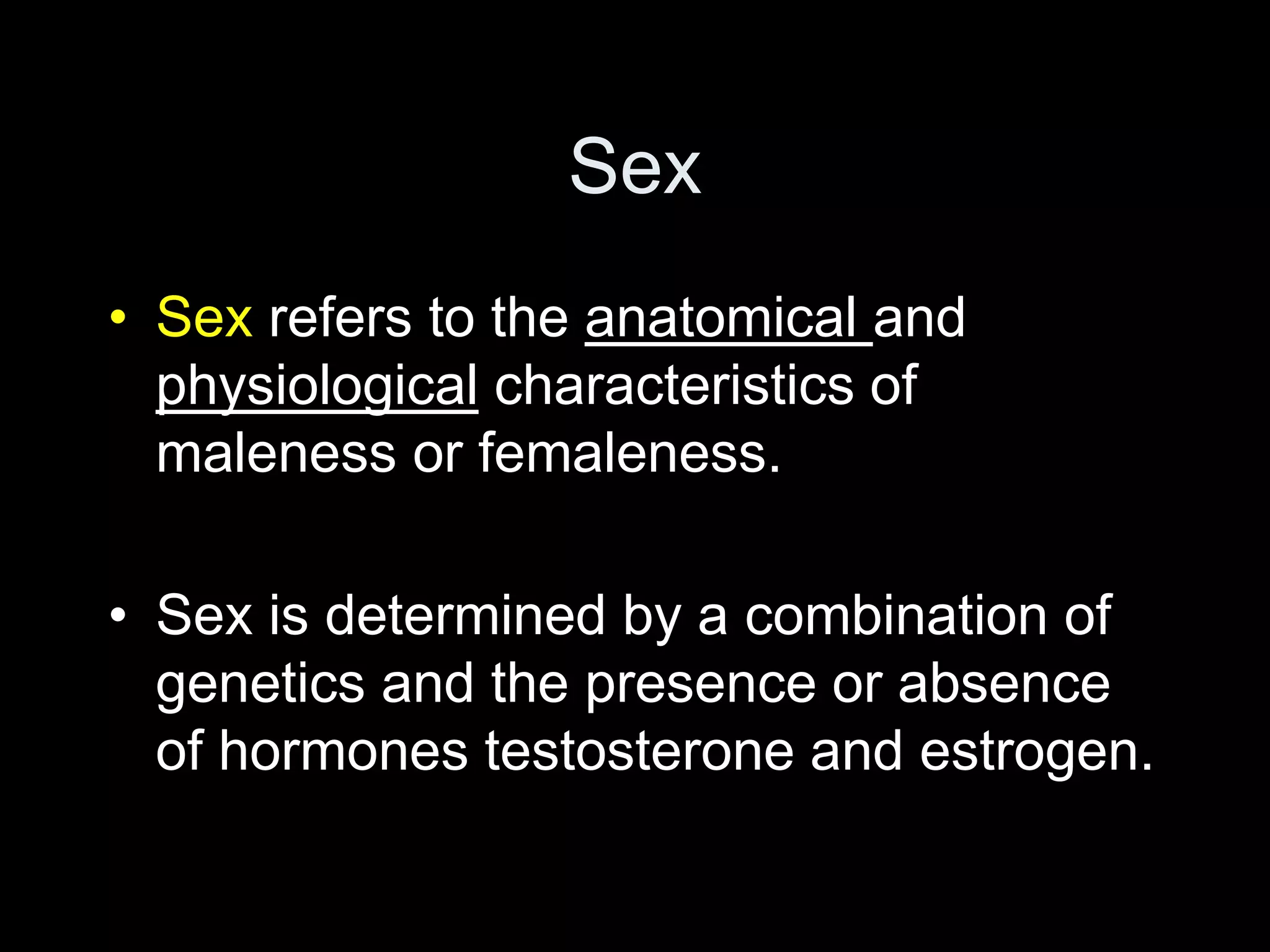 Sex

• Sex refers to the anatomical and physiological characteristics of maleness or femaleness.

• Sex is determined by a combination of genetics and the presence or absence of hormones testosterone and estrogen.